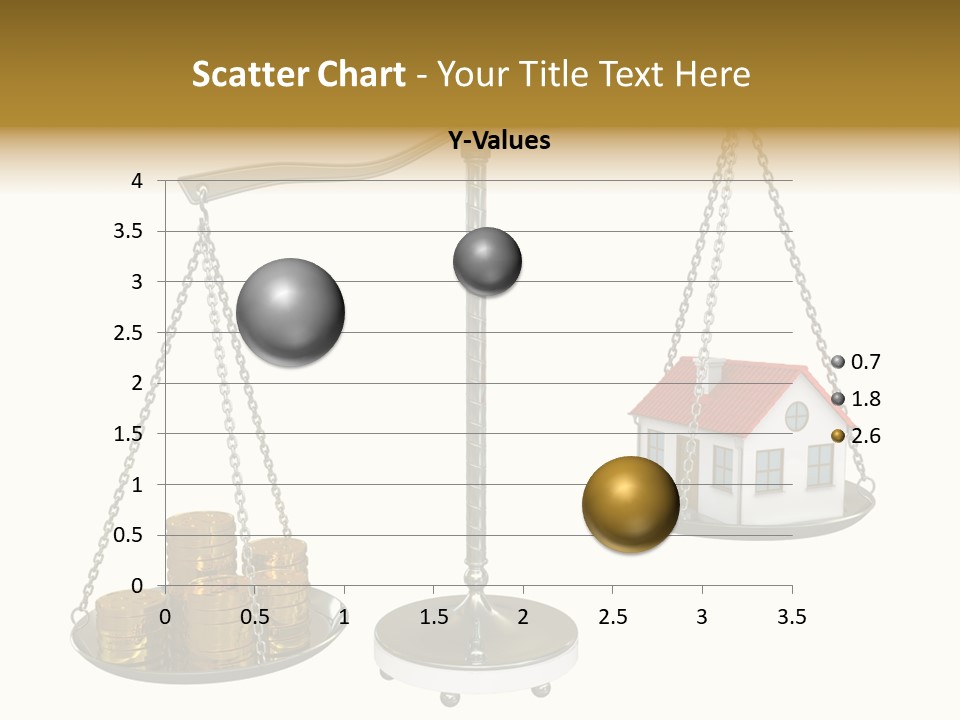 Scatter Chart - Your Title Text Here

Y-Values

4
3.5
3
2.5
2
1.5
1
0.5
0

0 0.5 1 1.5 2 2.5 3 3.5

0.7
1.8
2.6